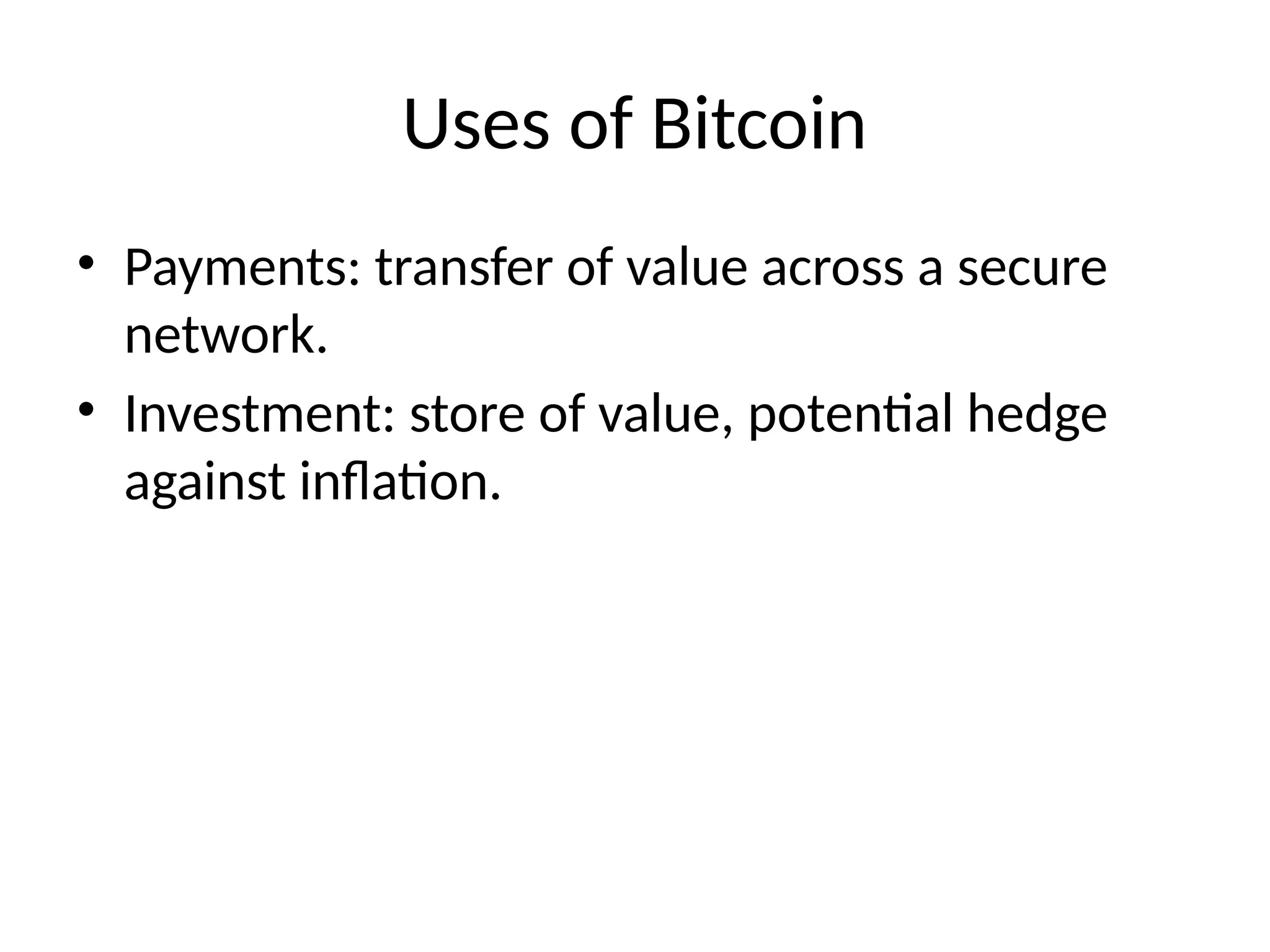 Uses of Bitcoin

• Payments: transfer of value across a secure network.
• Investment: store of value, potential hedge against inflation.